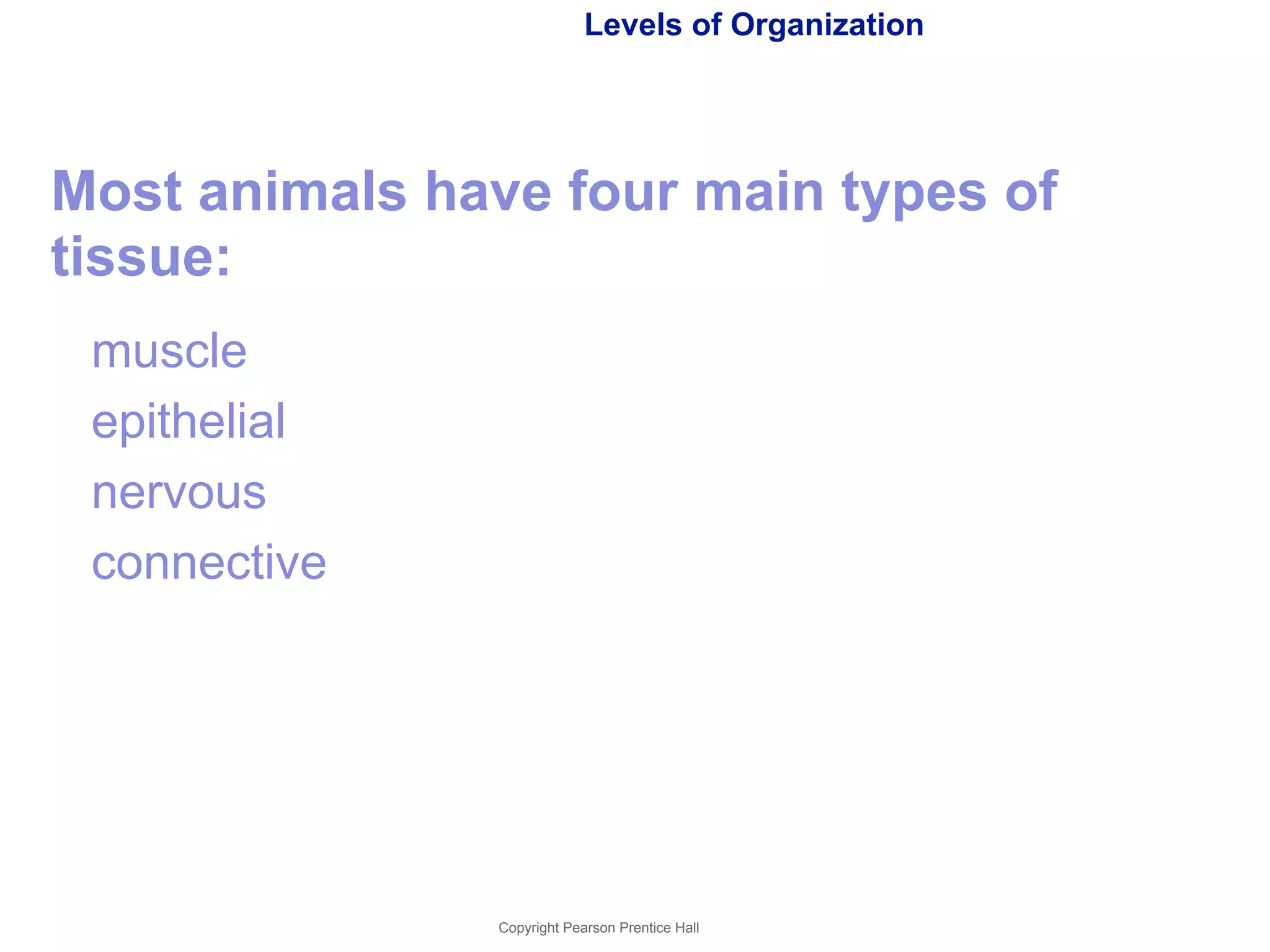 Levels of Organization

Most animals have four main types of tissue:

muscle

epithelial

nervous

connective

Copyright Pearson Prentice Hall